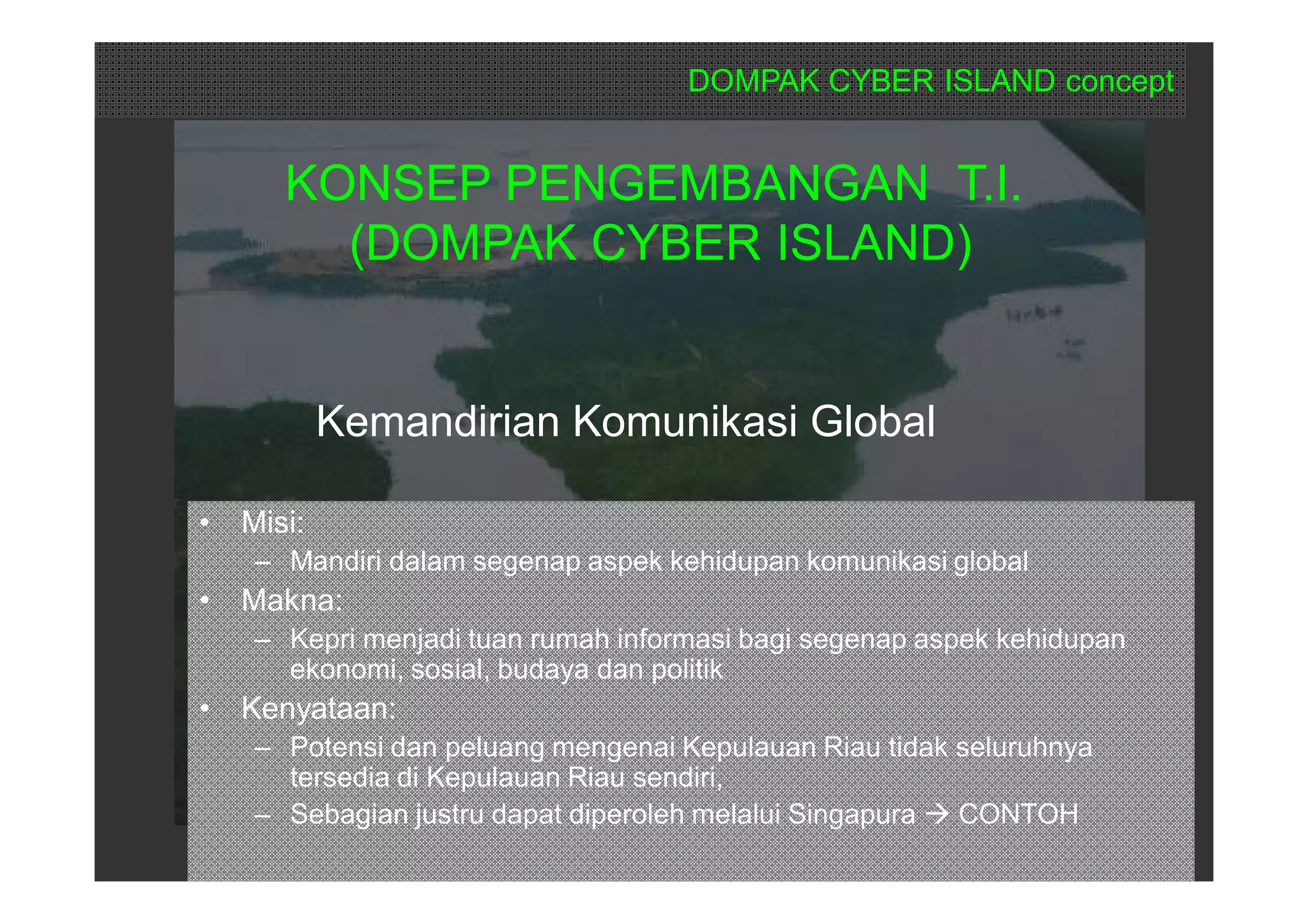 DOMPAK CYBER ISLAND concept

KONSEP PENGEMBANGAN T.I. (DOMPAK CYBER ISLAND)

Kemandirian Komunikasi Global

• Misi:
– Mandiri dalam segenap aspek kehidupan komunikasi global
• Makna:
– Kepri menjadi tuan rumah informasi bagi segenap aspek kehidupan ekonomi, sosial, budaya dan politik
• Kenyataan:
– Potensi dan peluang mengenai Kepulauan Riau tidak seluruhnya tersedia di Kepulauan Riau sendiri,
– Sebagian justru dapat diperoleh melalui Singapura → CONTOH